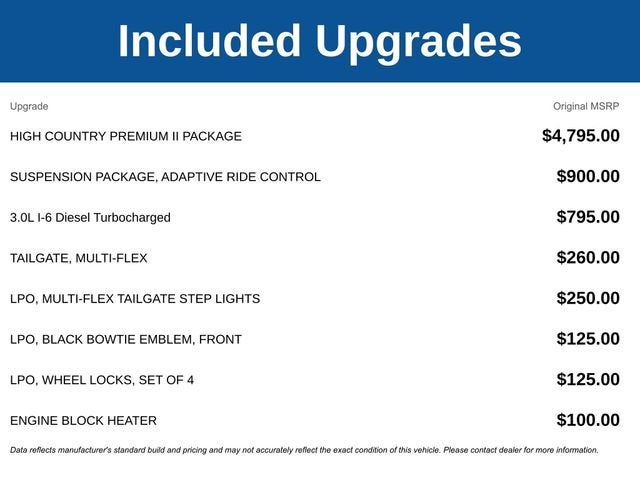 Included Upgrades

| Upgrade | Original MSRP |
|---|---|
| HIGH COUNTRY PREMIUM II PACKAGE | $4,795.00 |
| SUSPENSION PACKAGE, ADAPTIVE RIDE CONTROL | $900.00 |
| 3.0L I-6 Diesel Turbocharged | $795.00 |
| TAILGATE, MULTI-FLEX | $260.00 |
| LPO, MULTI-FLEX TAILGATE STEP LIGHTS | $250.00 |
| LPO, BLACK BOWTIE EMBLEM, FRONT | $125.00 |
| LPO, WHEEL LOCKS, SET OF 4 | $125.00 |
| ENGINE BLOCK HEATER | $100.00 |

Data reflects manufacturer's standard build and pricing and may not accurately reflect the exact condition of this vehicle. Please contact dealer for more information.